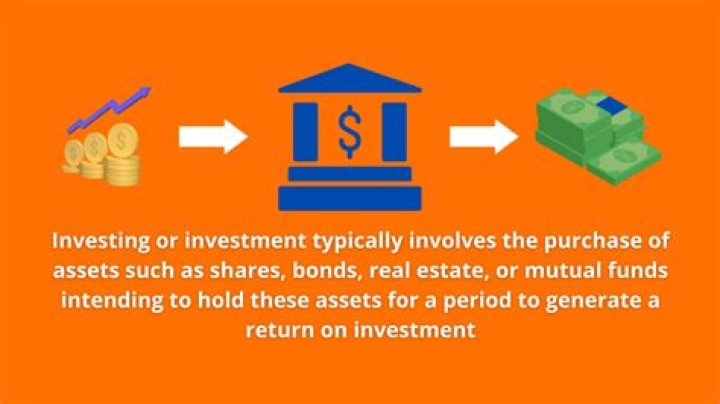 $

Investing or investment typically involves the purchase of assets such as shares, bonds, real estate, or mutual funds intending to hold these assets for a period to generate a return on investment